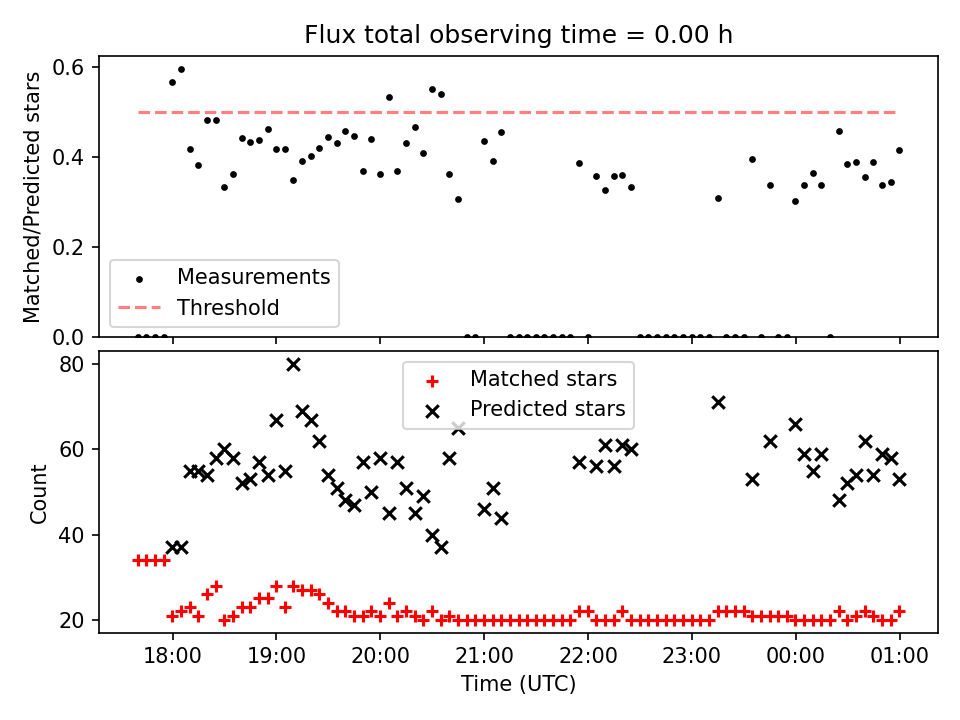 Flux total observing time = 0.00 h

Matched/Predicted stars

0.6
0.4
0.2
0.0

Measurements
Threshold

Count

80
60
40
20

Matched stars
Predicted stars

18:00
19:00
20:00
21:00
22:00
23:00
00:00
01:00

Time (UTC)